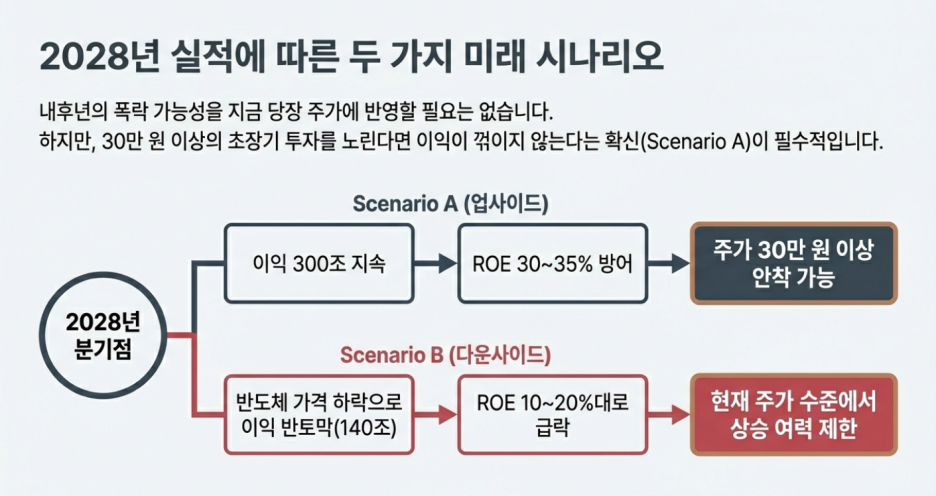 2028년 실적에 따른 두 가지 미래 시나리오

내후년의 폭락 가능성을 지금 당장 주가에 반영할 필요는 없습니다.
하지만, 30만 원 이상의 초장기 투자를 노린다면 이익이 꺾이지 않는다는 확신(Scenario A)이 필수적입니다.

2028년 분기점

Scenario A (업사이드)

이익 300조 지속

ROE 30~35% 방어

주가 30만 원 이상 안착 가능

Scenario B (다운사이드)

반도체 가격 하락으로 이익 반토막(140조)

ROE 10~20%대로 급락

현재 주가 수준에서 상승 여력 제한